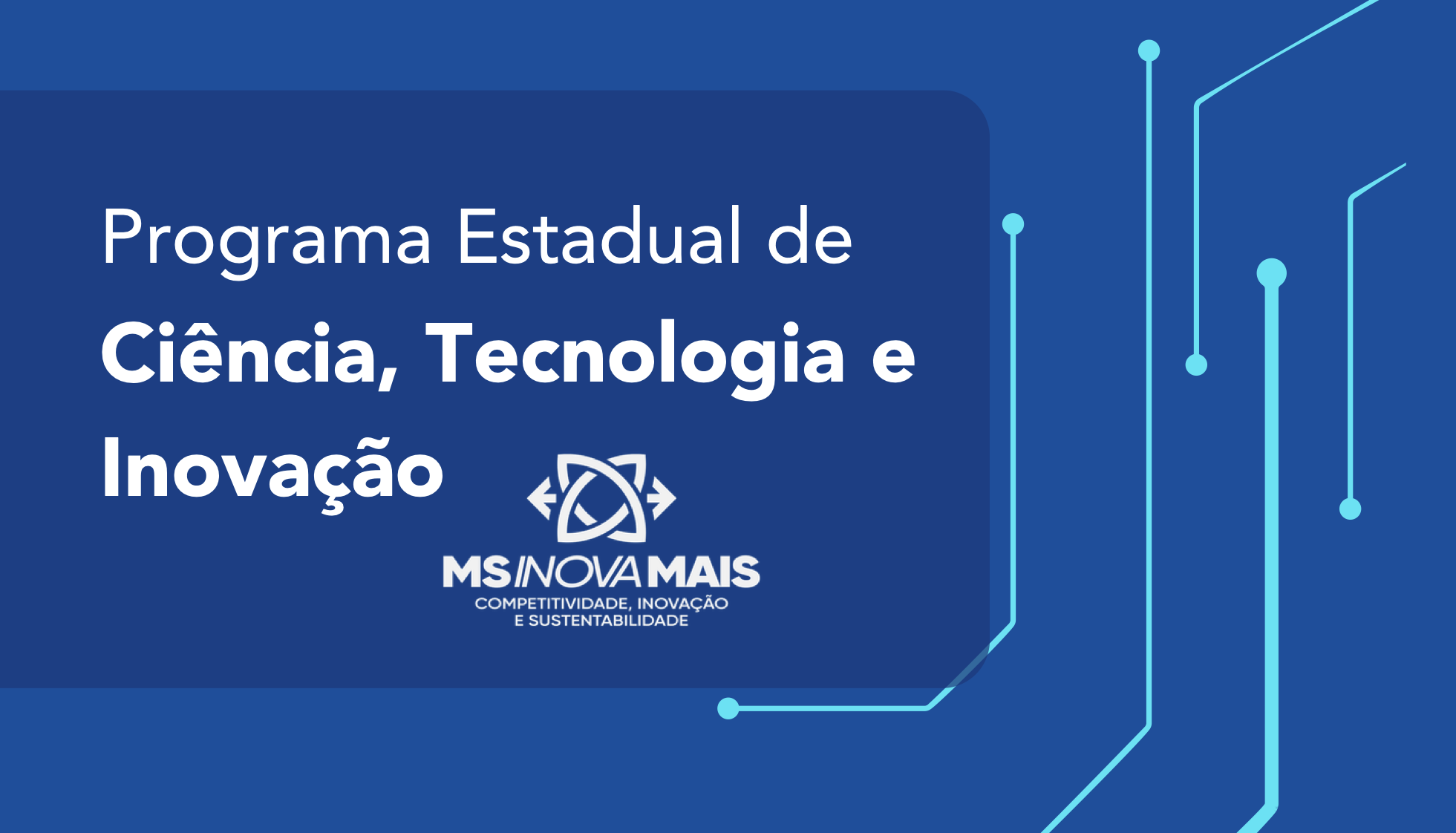 Programa Estadual de
Ciência, Tecnologia e Inovação

MS INOVA MAIS
COMPETITIVIDADE, INOVAÇÃO
E SUSTENTABILIDADE